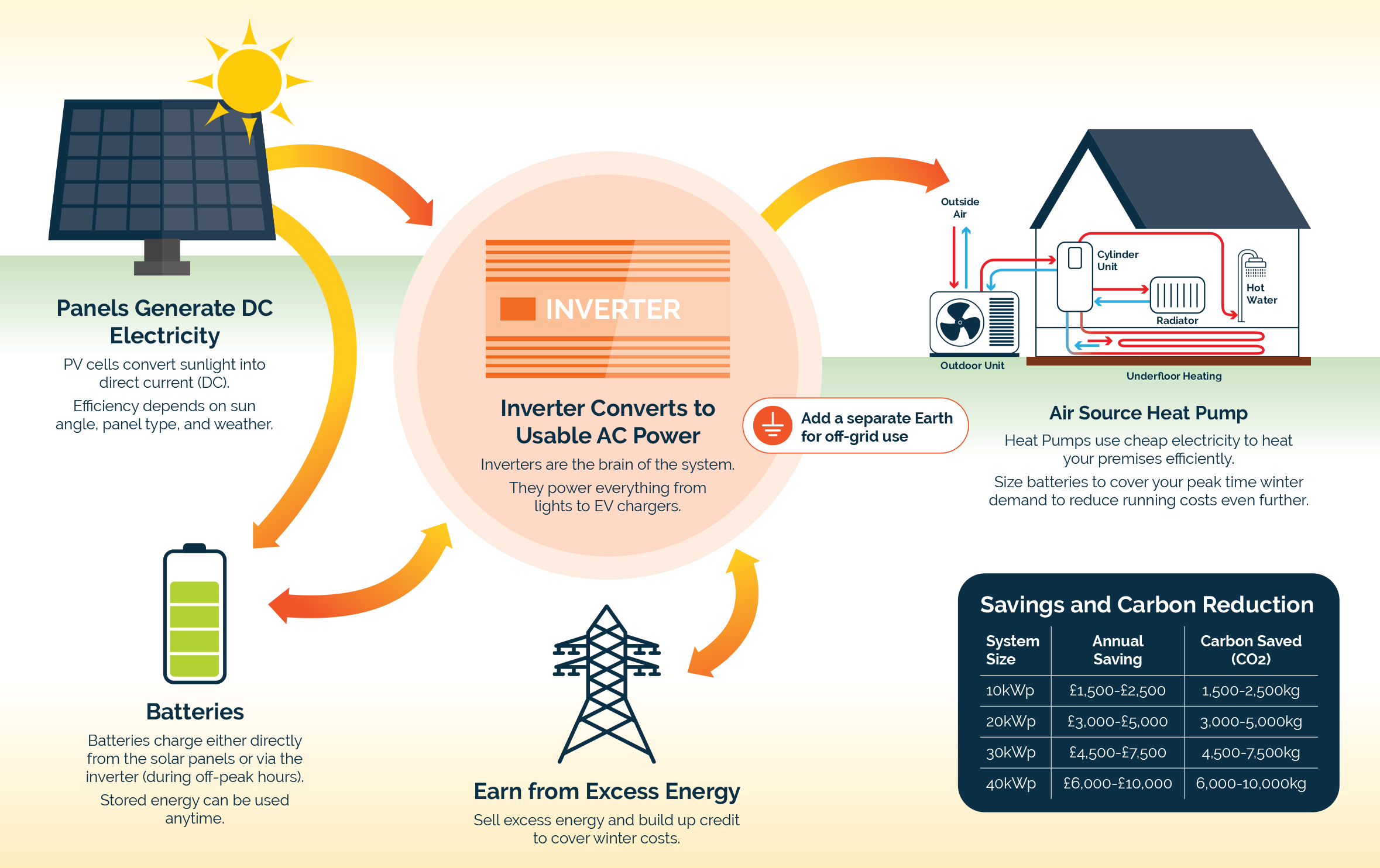 Panels Generate DC Electricity

PV cells convert sunlight into direct current (DC).

Efficiency depends on sun angle, panel type, and weather.

INVERTER

Inverter Converts to Usable AC Power

Inverters are the brain of the system.

They power everything from lights to EV chargers.

Add a separate Earth for off-grid use

Outside Air

Cylinder Unit

Hot Water

Radiator

Outdoor Unit

Underfloor Heating

Air Source Heat Pump

Heat Pumps use cheap electricity to heat your premises efficiently.

Size batteries to cover your peak time winter demand to reduce running costs even further.

Batteries

Batteries charge either directly from the solar panels or via the inverter (during off-peak hours).

Stored energy can be used anytime.

Earn from Excess Energy

Sell excess energy and build up credit to cover winter costs.

Savings and Carbon Reduction

| System Size | Annual Saving | Carbon Saved (CO2) |
|---|---|---|
| 10kWp | £1,500-£2,500 | 1,500-2,500kg |
| 20kWp | £3,000-£5,000 | 3,000-5,000kg |
| 30kWp | £4,500-£7,500 | 4,500-7,500kg |
| 40kWp | £6,000-£10,000 | 6,000-10,000kg |